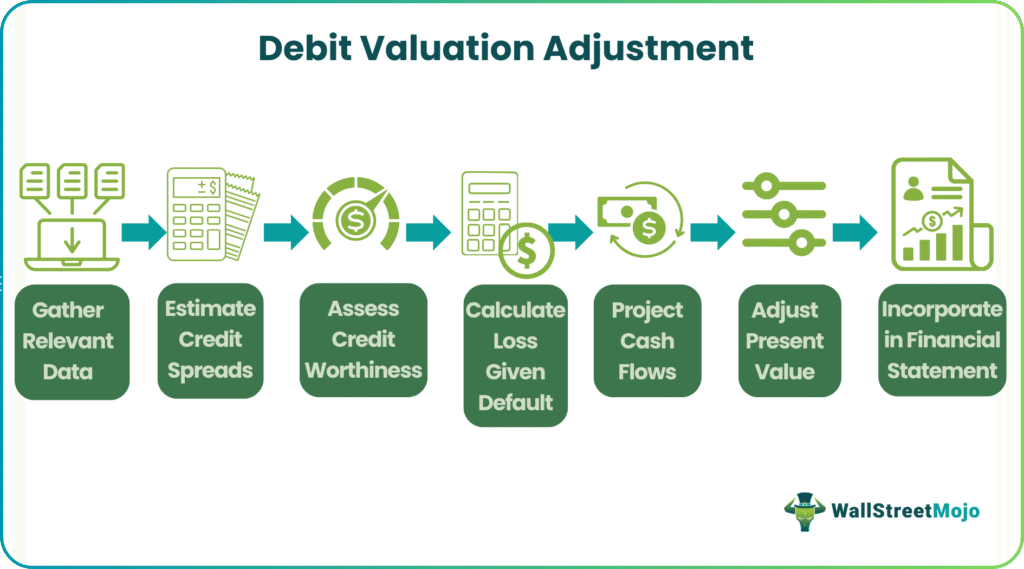 Debit Valuation Adjustment

Gather Relevant Data

Estimate Credit Spreads

Assess Credit Worthiness

Calculate Loss Given Default

Project Cash Flows

Adjust Present Value

Incorporate in Financial Statement

WallStreetMojo